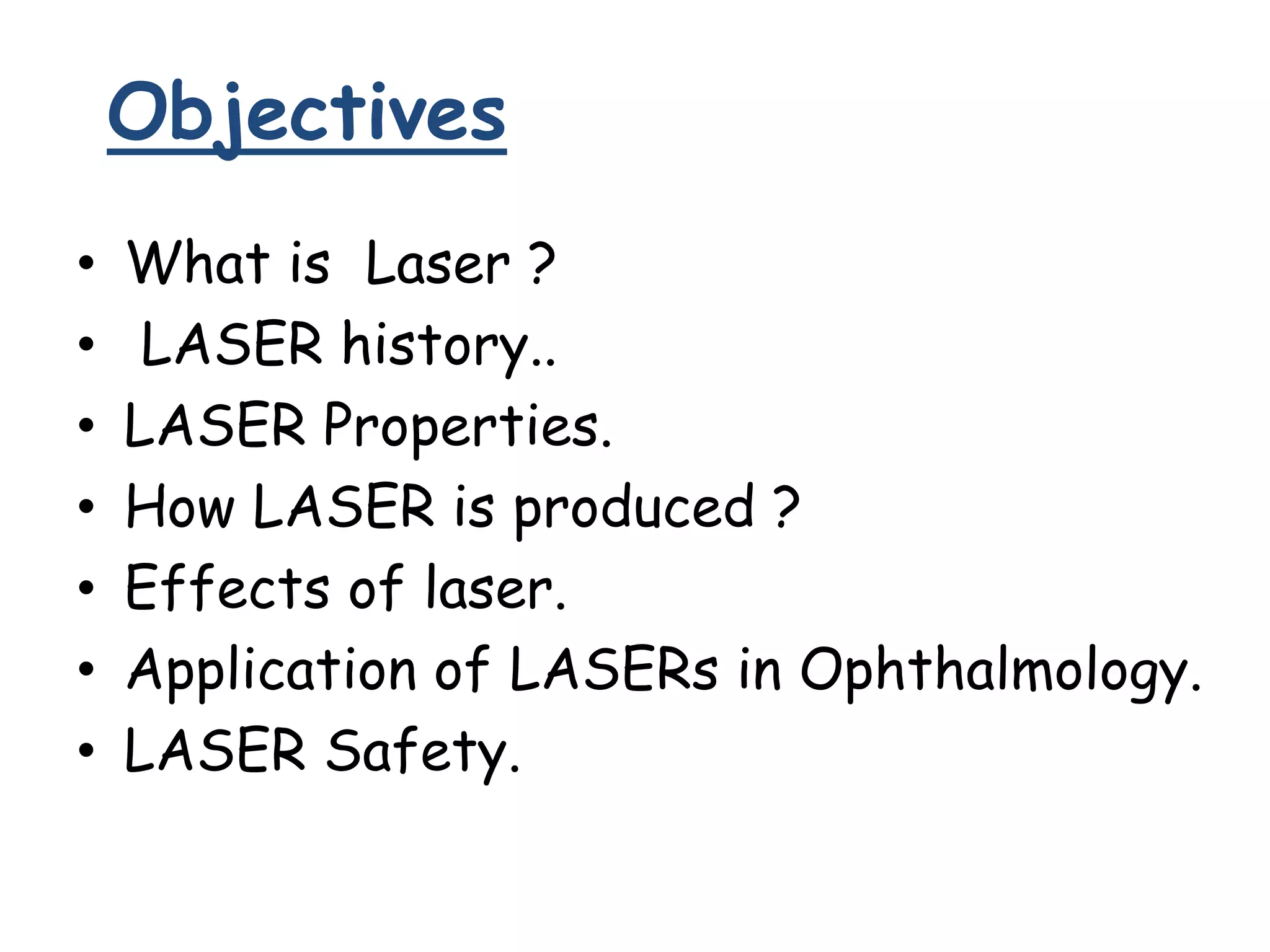 Objectives

• What is Laser ?
• LASER history..
• LASER Properties.
• How LASER is produced ?
• Effects of laser.
• Application of LASERs in Ophthalmology.
• LASER Safety.